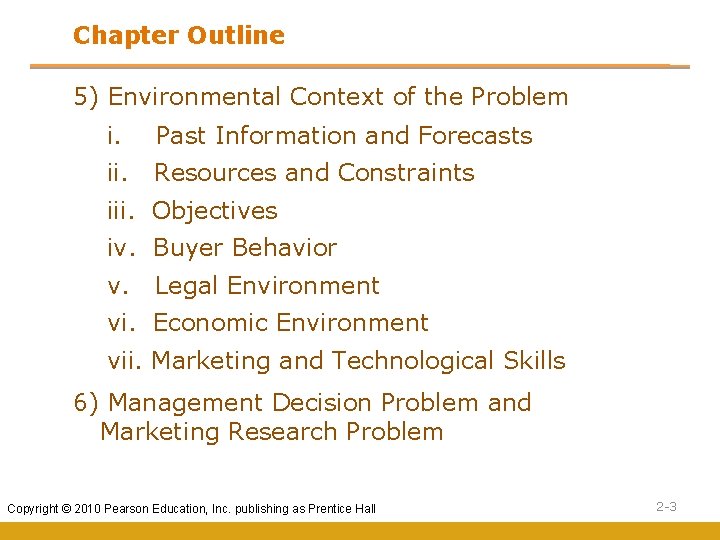 Chapter Outline

5) Environmental Context of the Problem

i. Past Information and Forecasts

ii. Resources and Constraints

iii. Objectives

iv. Buyer Behavior

v. Legal Environment

vi. Economic Environment

vii. Marketing and Technological Skills

6) Management Decision Problem and Marketing Research Problem

Copyright © 2010 Pearson Education, Inc. publishing as Prentice Hall

2-3